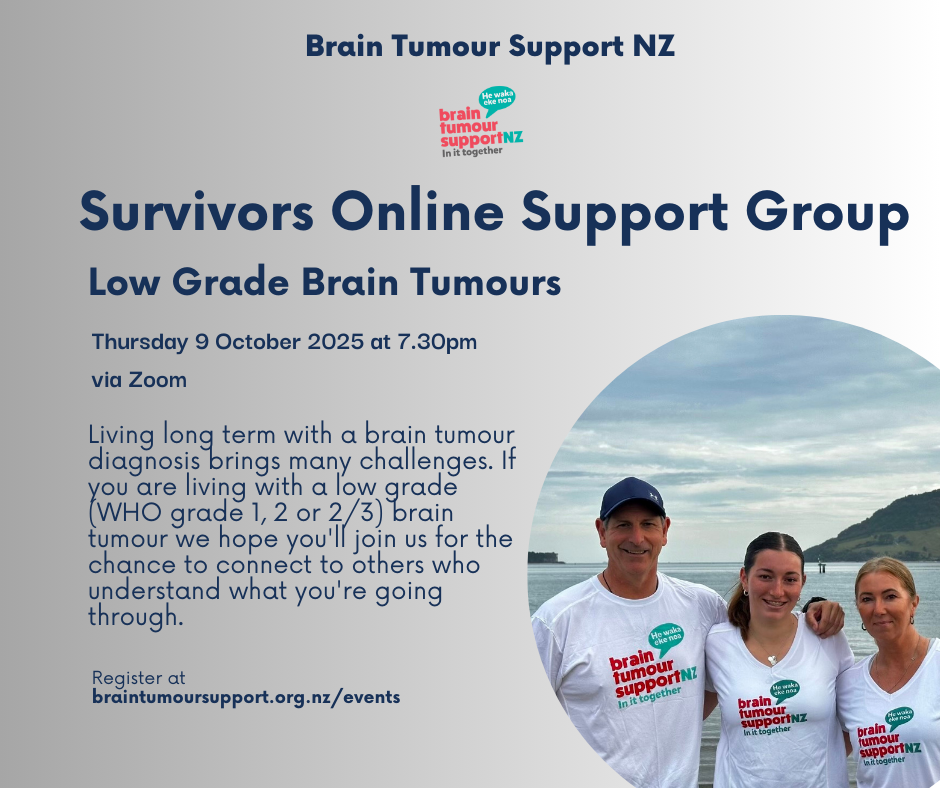 Brain Tumour Support NZ

He waka eke noa
brain tumour supportNZ
In it together

Survivors Online Support Group

Low Grade Brain Tumours

Thursday 9 October 2025 at 7.30pm

via Zoom

Living long term with a brain tumour diagnosis brings many challenges. If you are living with a low grade (WHO grade 1, 2 or 2/3) brain tumour we hope you'll join us for the chance to connect to others who understand what you're going through.

Register at
braintumoursupport.org.nz/events

He waka eke noa
brain tumour supportNZ
In it together

He waka eke noa
brain tumour supportNZ
In it together

He waka eke noa
brain tumour supportNZ
In it together